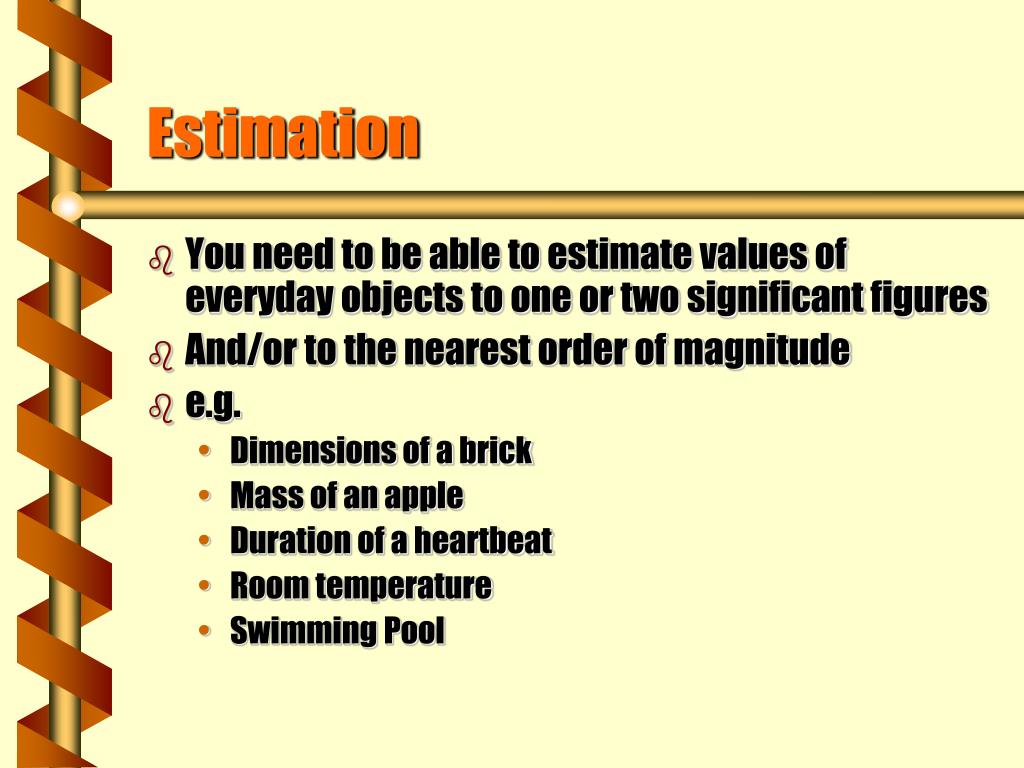 Estimation

- You need to be able to estimate values of everyday objects to one or two significant figures
- And/or to the nearest order of magnitude
- e.g.
  - Dimensions of a brick
  - Mass of an apple
  - Duration of a heartbeat
  - Room temperature
  - Swimming Pool